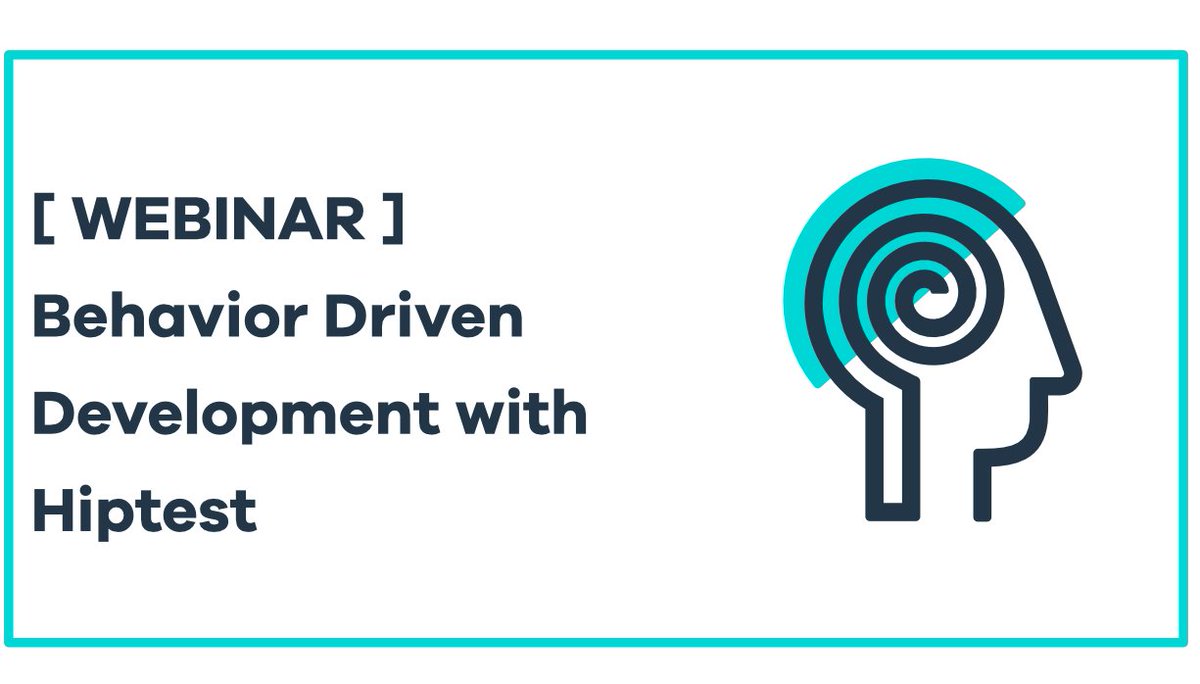 [ WEBINAR ]
Behavior Driven Development with Hiptest